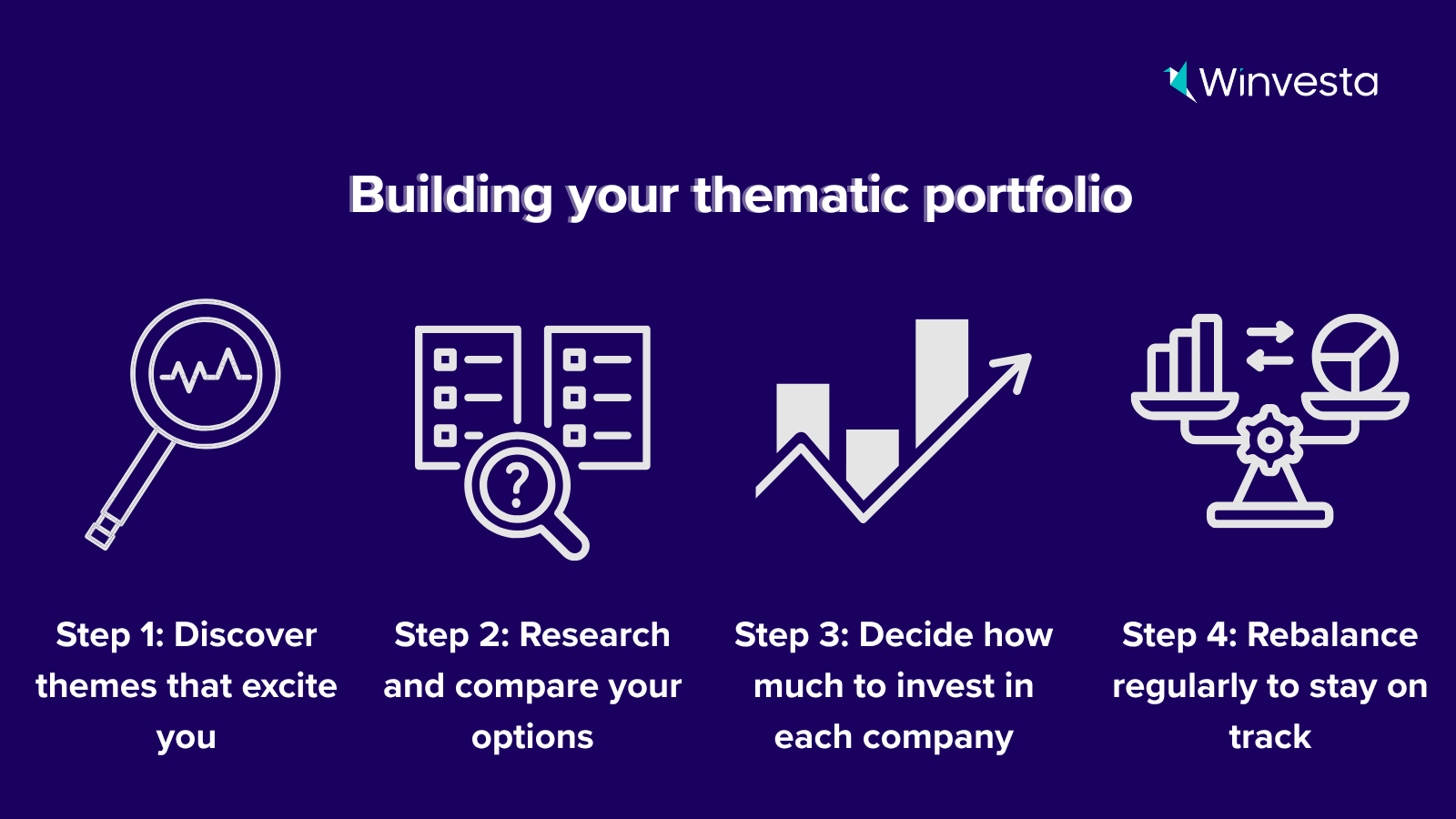 Winvesta

Building your thematic portfolio

?

Step 1: Discover themes that excite you

Step 2: Research and compare your options

Step 3: Decide how much to invest in each company

Step 4: Rebalance regularly to stay on track